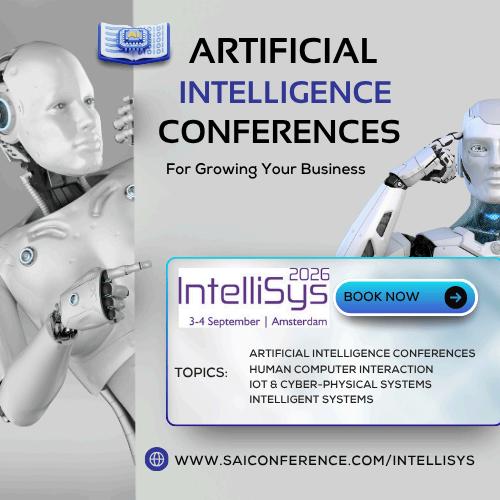 AI

ARTIFICIAL INTELLIGENCE CONFERENCES

For Growing Your Business

IntelliSys 2026

3-4 September | Amsterdam

BOOK NOW

TOPICS:

ARTIFICIAL INTELLIGENCE CONFERENCES
HUMAN COMPUTER INTERACTION
IOT & CYBER-PHYSICAL SYSTEMS
INTELLIGENT SYSTEMS

WWW.SAICONFERENCE.COM/INTELLISYS